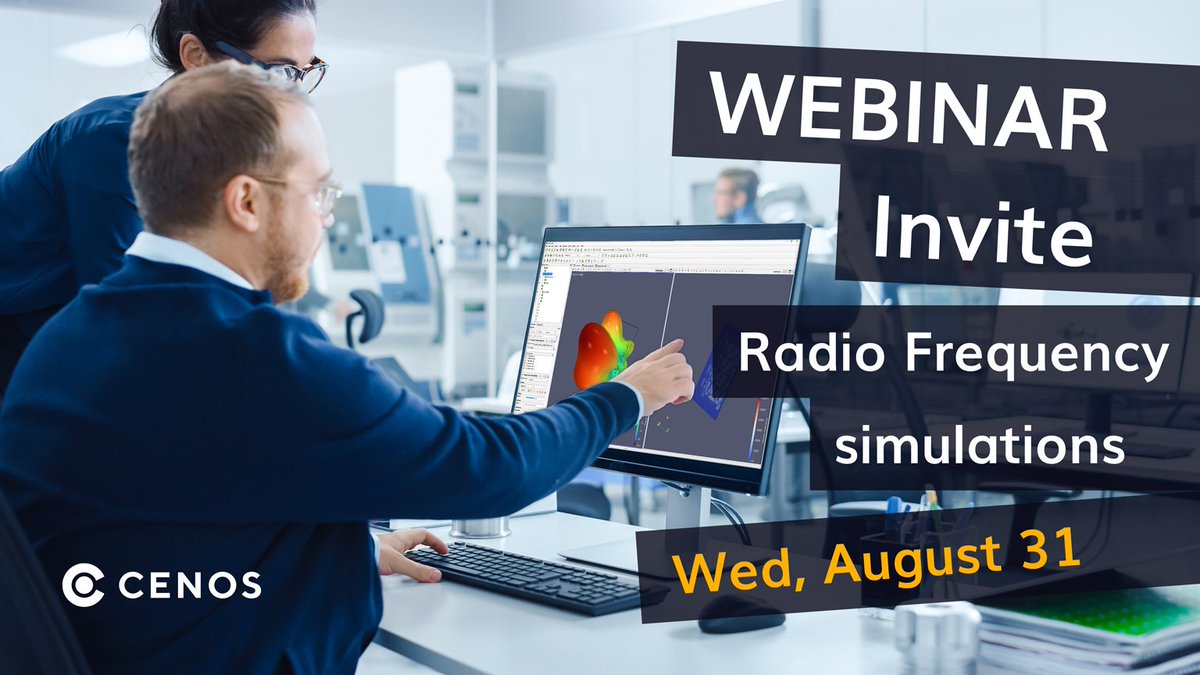 WEBINAR
Invite

Radio Frequency simulations

Wed, August 31

CENOS